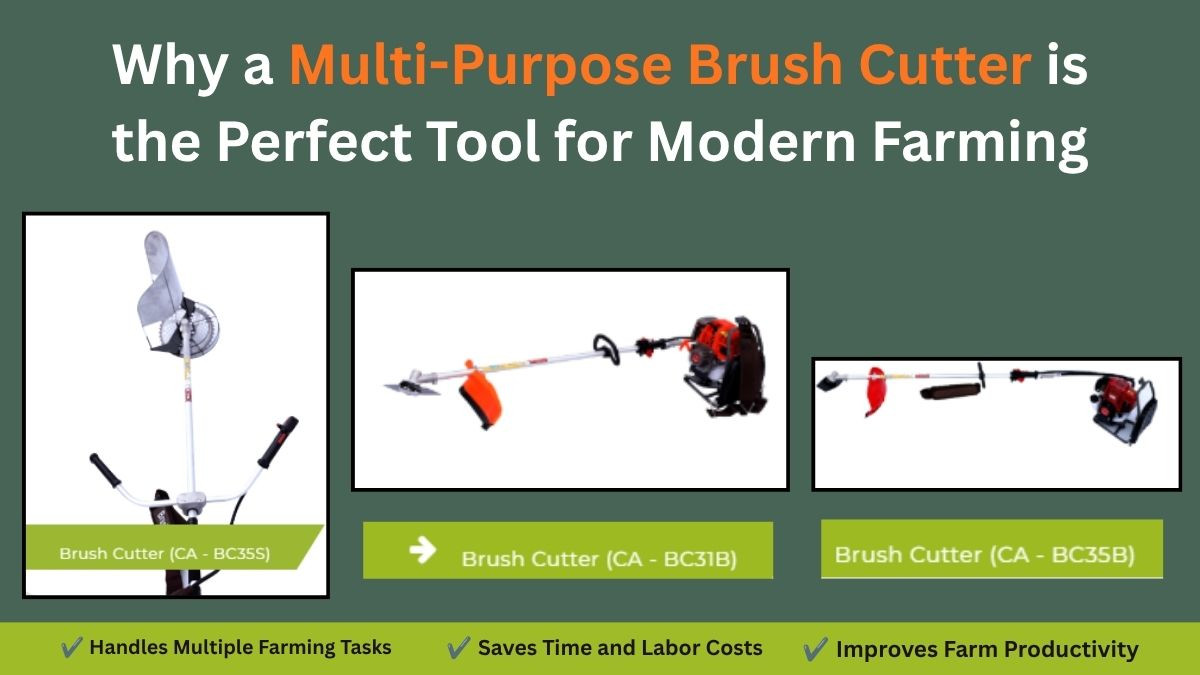 Why a Multi-Purpose Brush Cutter is the Perfect Tool for Modern Farming

Brush Cutter (CA - BC35S)

Brush Cutter (CA - BC31B)

Brush Cutter (CA - BC35B)

✔ Handles Multiple Farming Tasks ✔ Saves Time and Labor Costs ✔ Improves Farm Productivity